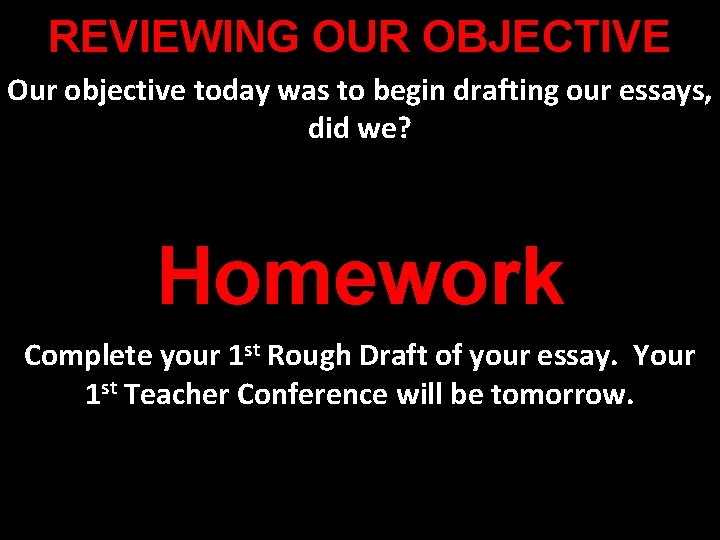 REVIEWING OUR OBJECTIVE

Our objective today was to begin drafting our essays, did we?

Homework

Complete your 1st Rough Draft of your essay.  Your 1st Teacher Conference will be tomorrow.